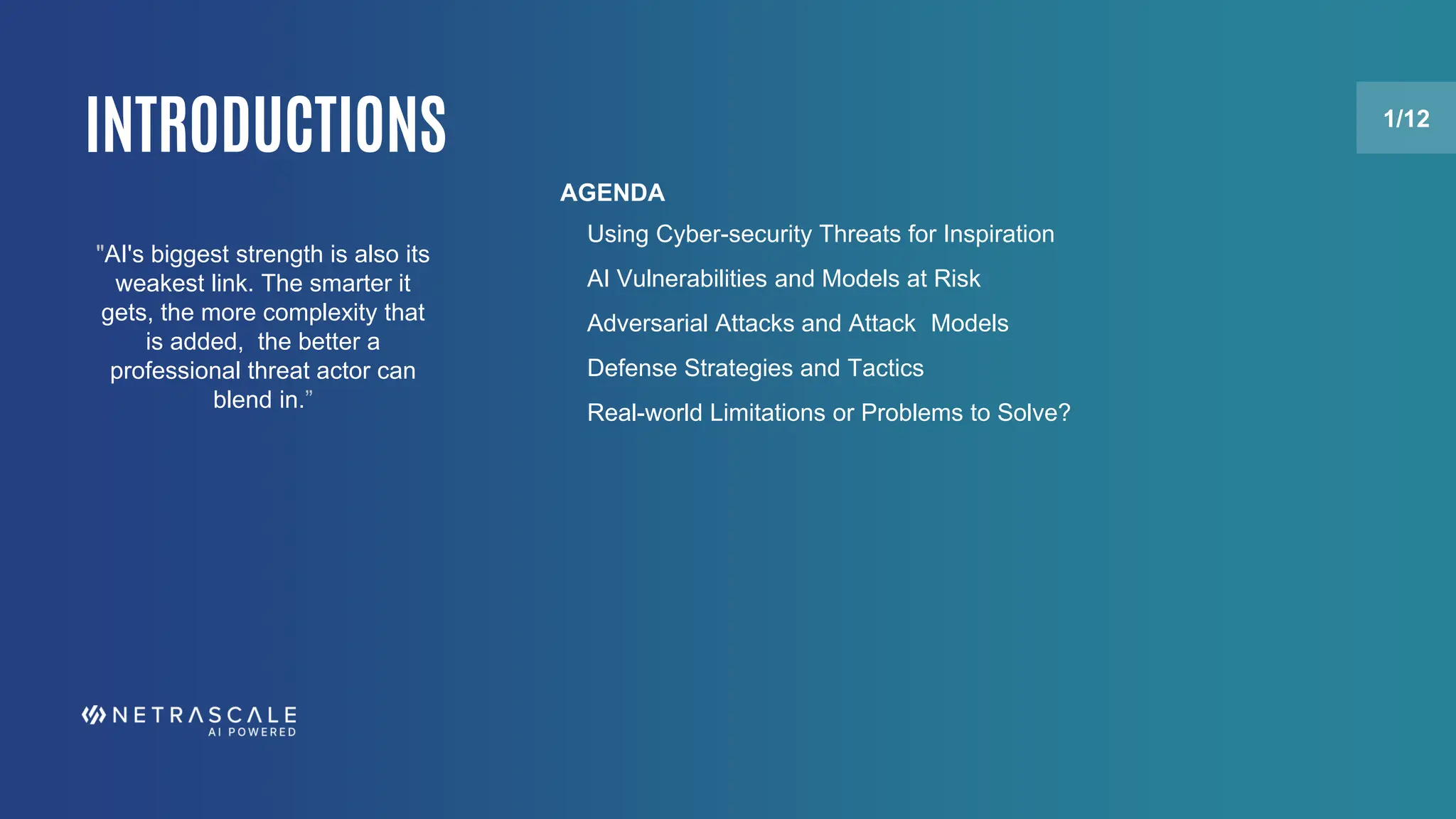 INTRODUCTIONS

1/12

"AI's biggest strength is also its weakest link. The smarter it gets, the more complexity that is added, the better a professional threat actor can blend in.”

AGENDA

Using Cyber-security Threats for Inspiration

AI Vulnerabilities and Models at Risk

Adversarial Attacks and Attack Models

Defense Strategies and Tactics

Real-world Limitations or Problems to Solve?

NETRASCALE
AI POWERED